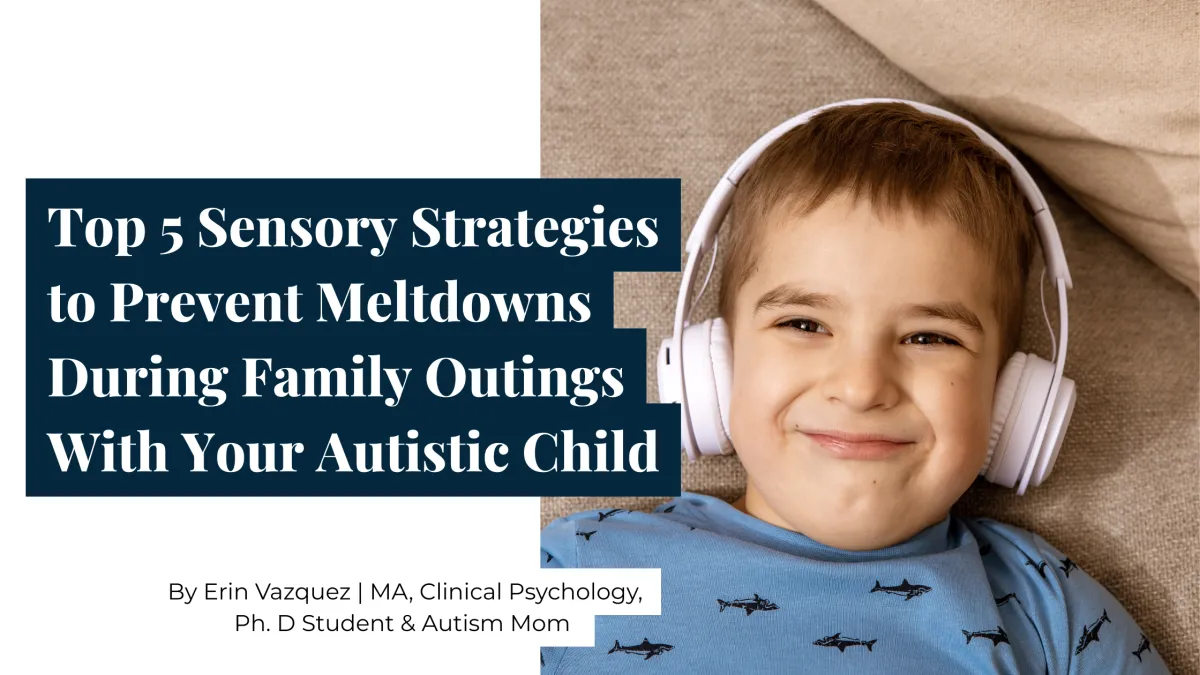 Top 5 Sensory Strategies to Prevent Meltdowns During Family Outings With Your Autistic Child

By Erin Vazquez | MA, Clinical Psychology, Ph. D Student & Autism Mom